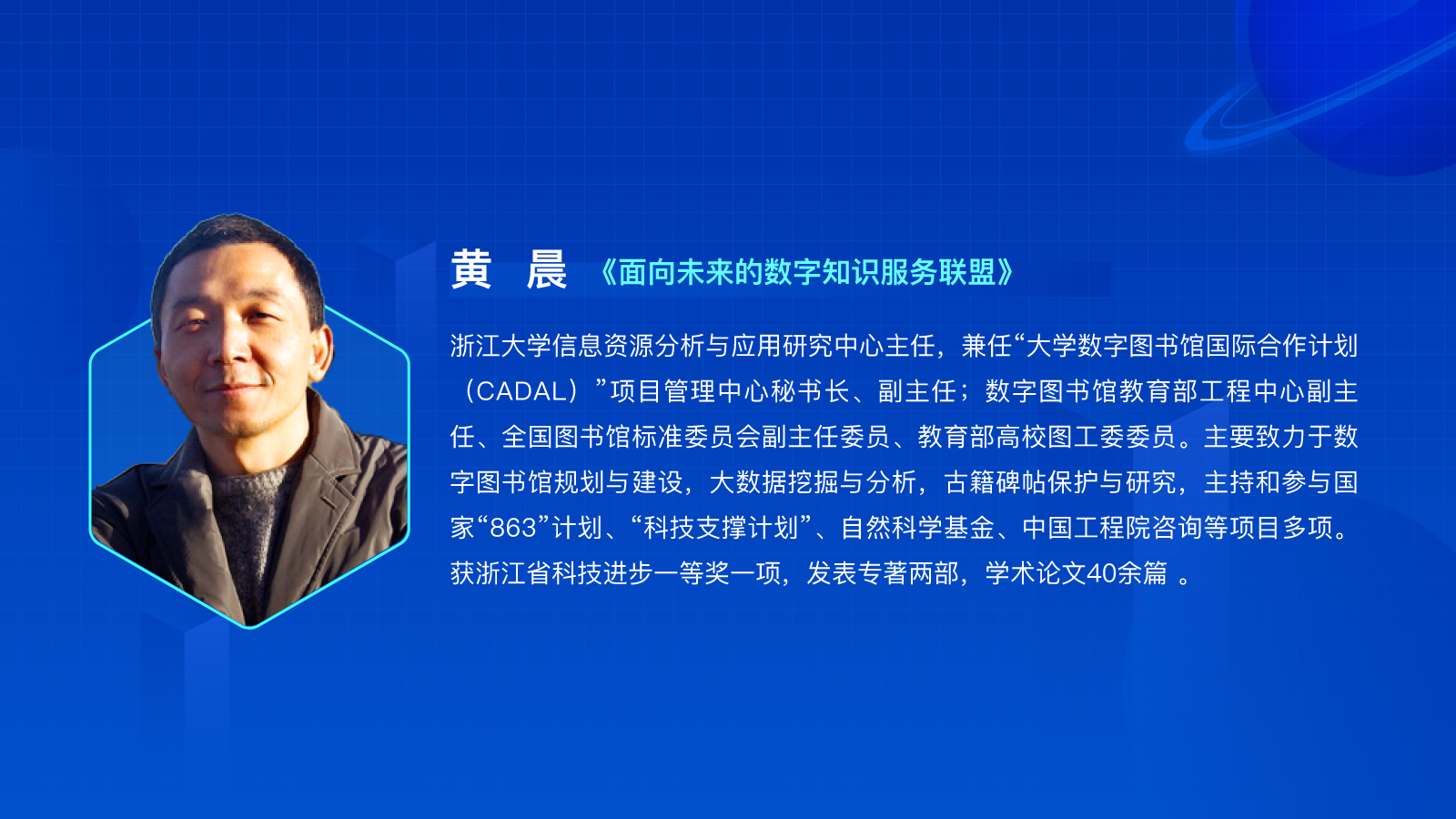 黄　晨 《面向未来的数字知识服务联盟》

浙江大学信息资源分析与应用研究中心主任，兼任“大学数字图书馆国际合作计划（CADAL）”项目管理中心秘书长、副主任；数字图书馆教育部工程中心副主任、全国图书馆标准委员会副主任委员、教育部高校图工委委员。主要致力于数字图书馆规划与建设，大数据挖掘与分析，古籍碑帖保护与研究，主持和参与国家“863”计划、“科技支撑计划”、自然科学基金、中国工程院咨询等项目多项。获浙江省科技进步一等奖一项，发表专著两部，学术论文40余篇 。